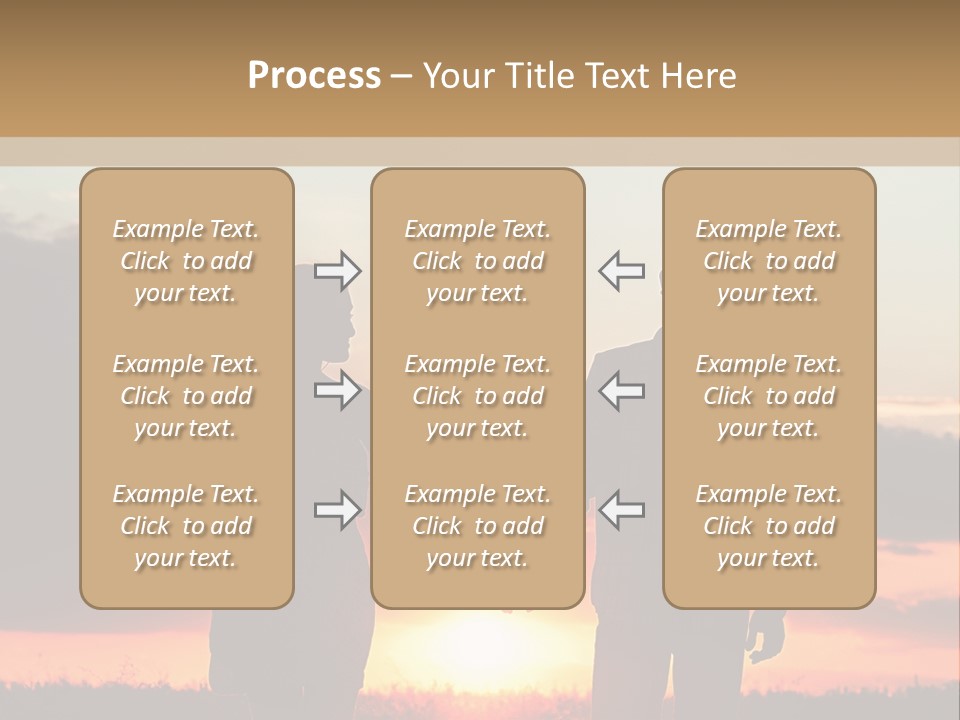 Process – Your Title Text Here

Example Text. Click to add your text.

Example Text. Click to add your text.

Example Text. Click to add your text.

Example Text. Click to add your text.

Example Text. Click to add your text.

Example Text. Click to add your text.

Example Text. Click to add your text.

Example Text. Click to add your text.

Example Text. Click to add your text.